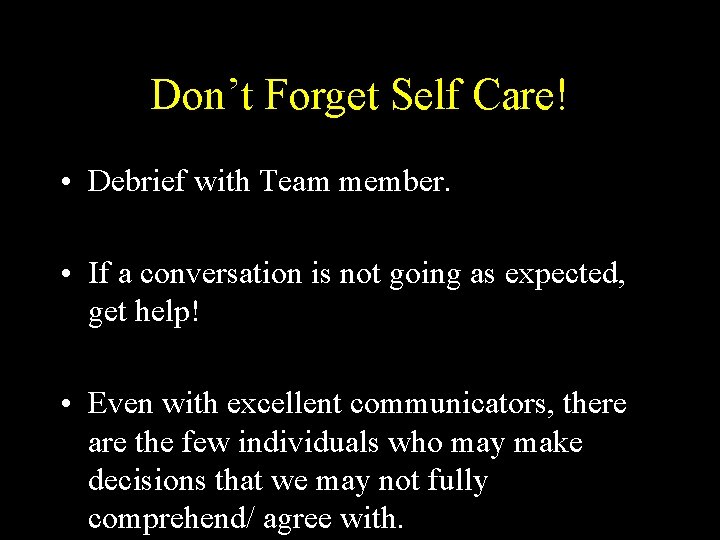 Don’t Forget Self Care!

• Debrief with Team member.

• If a conversation is not going as expected, get help!

• Even with excellent communicators, there are the few individuals who may make decisions that we may not fully comprehend/ agree with.